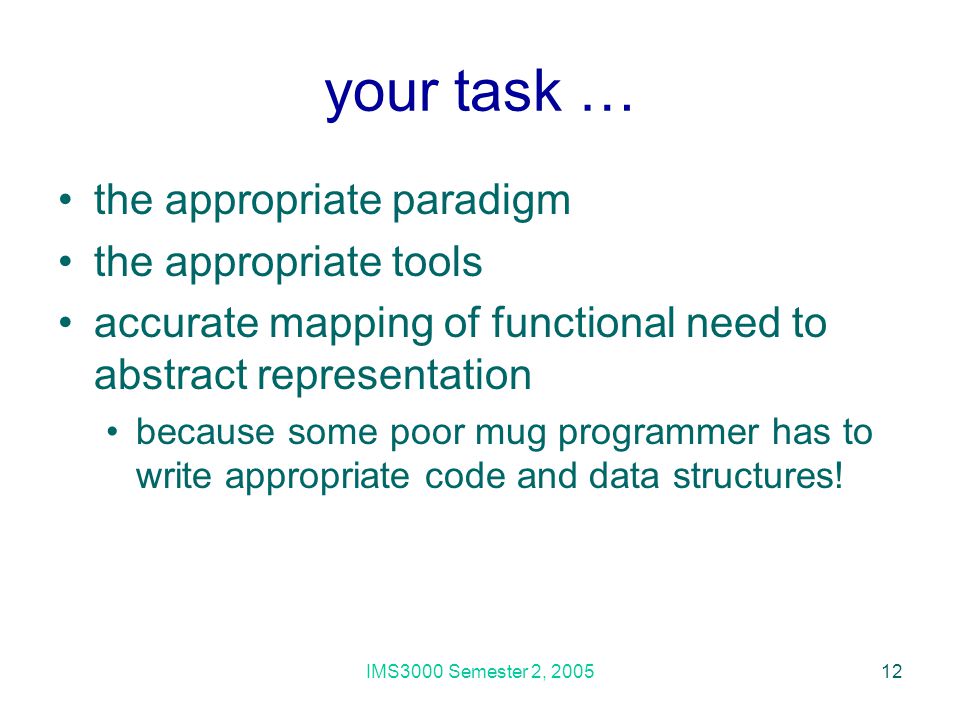 your task …

• the appropriate paradigm
• the appropriate tools
• accurate mapping of functional need to abstract representation
  • because some poor mug programmer has to write appropriate code and data structures!

IMS3000 Semester 2, 2005

12